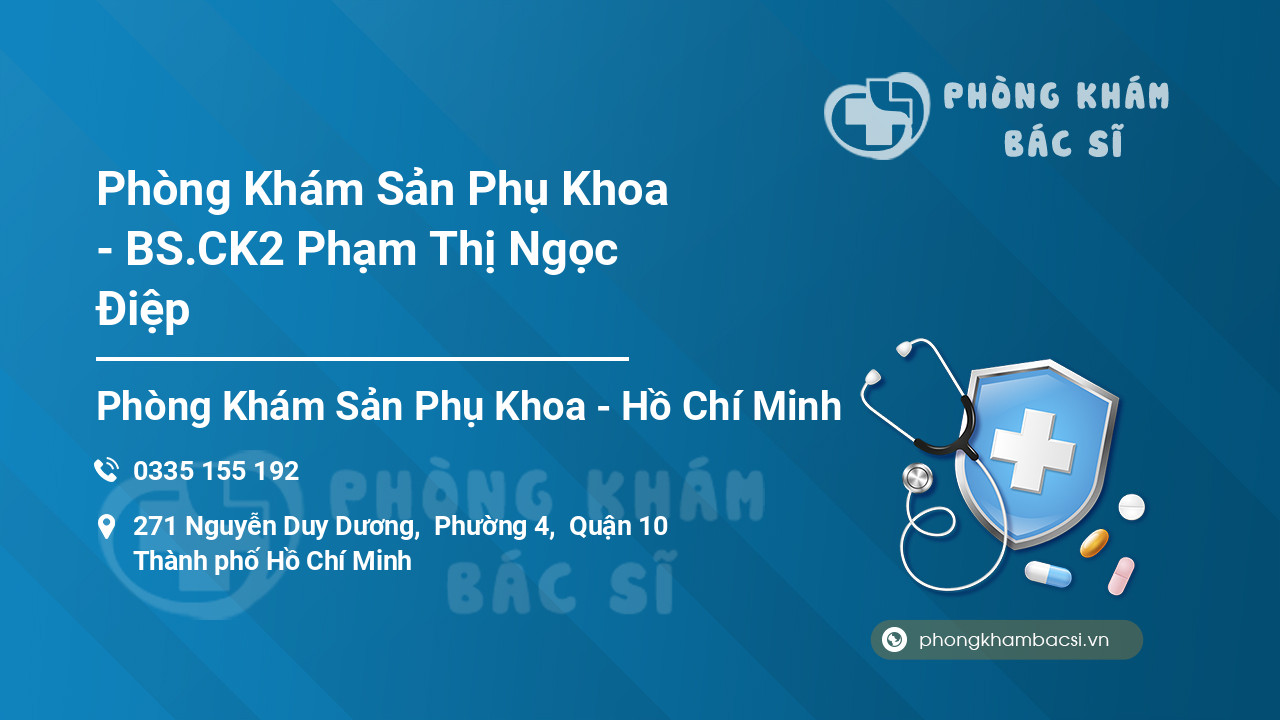 PHÒNG KHÁM BÁC SĨ

Phòng Khám Sản Phụ Khoa - BS.CK2 Phạm Thị Ngọc Điệp

Phòng Khám Sản Phụ Khoa - Hồ Chí Minh

0335 155 192

271 Nguyễn Duy Dương, Phường 4, Quận 10 Thành phố Hồ Chí Minh

PHÒNG KHÁM BÁC SĨ

phongkhambacsi.vn